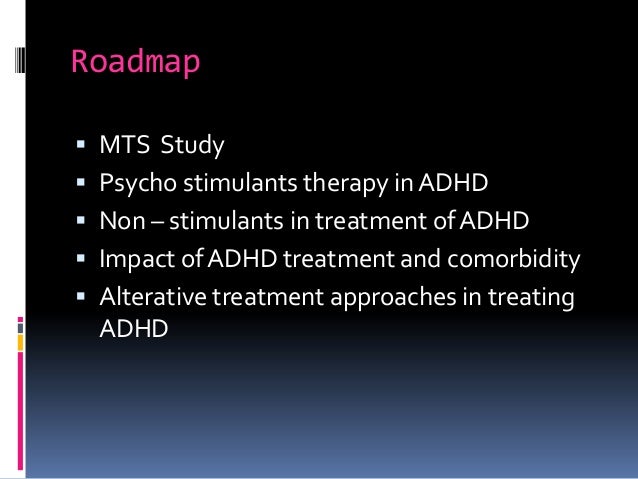 Roadmap

- MTS Study
- Psycho stimulants therapy in ADHD
- Non – stimulants in treatment of ADHD
- Impact of ADHD treatment and comorbidity
- Alterative treatment approaches in treating ADHD